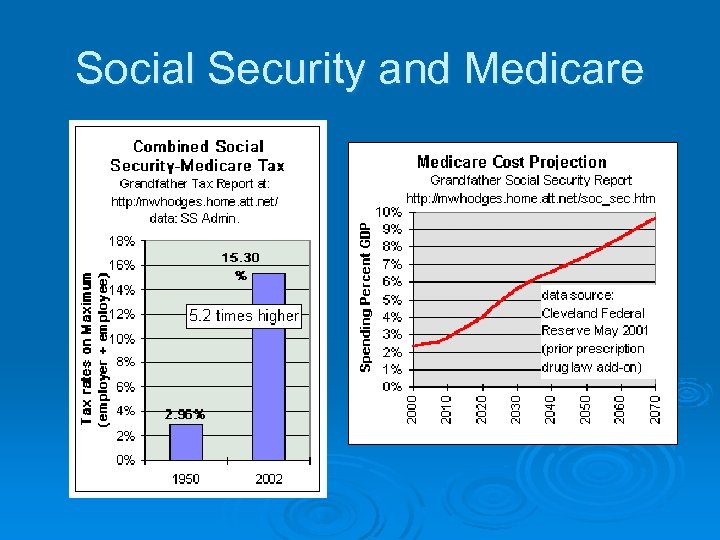 Social Security and Medicare

Combined Social Security-Medicare Tax
Grandfather Tax Report at:
http://mwhodges.home.att.net/
data: SS Admin.

Tax rates on Maximum (employer + employee)

18%
16%
14%
12%
10%
8%
6%
4%
2%
0%

15.30 %
5.2 times higher
2.96%

1950
2002

Medicare Cost Projection
Grandfather Social Security Report
http://mwhodges.home.att.net/soc_sec.htm

Spending Percent GDP

10%
9%
8%
7%
6%
5%
4%
3%
2%
1%
0%

data source: Cleveland Federal Reserve May 2001 (prior prescription drug law add-on)

2000
2010
2020
2030
2040
2050
2060
2070